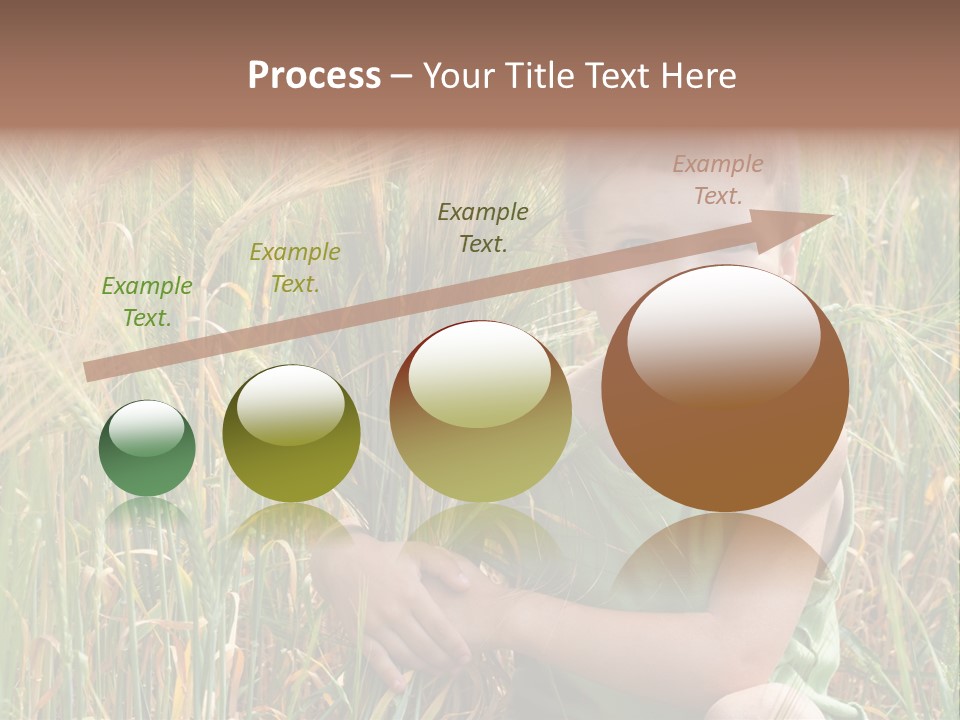 Process – Your Title Text Here

Example Text.

Example Text.

Example Text.

Example Text.